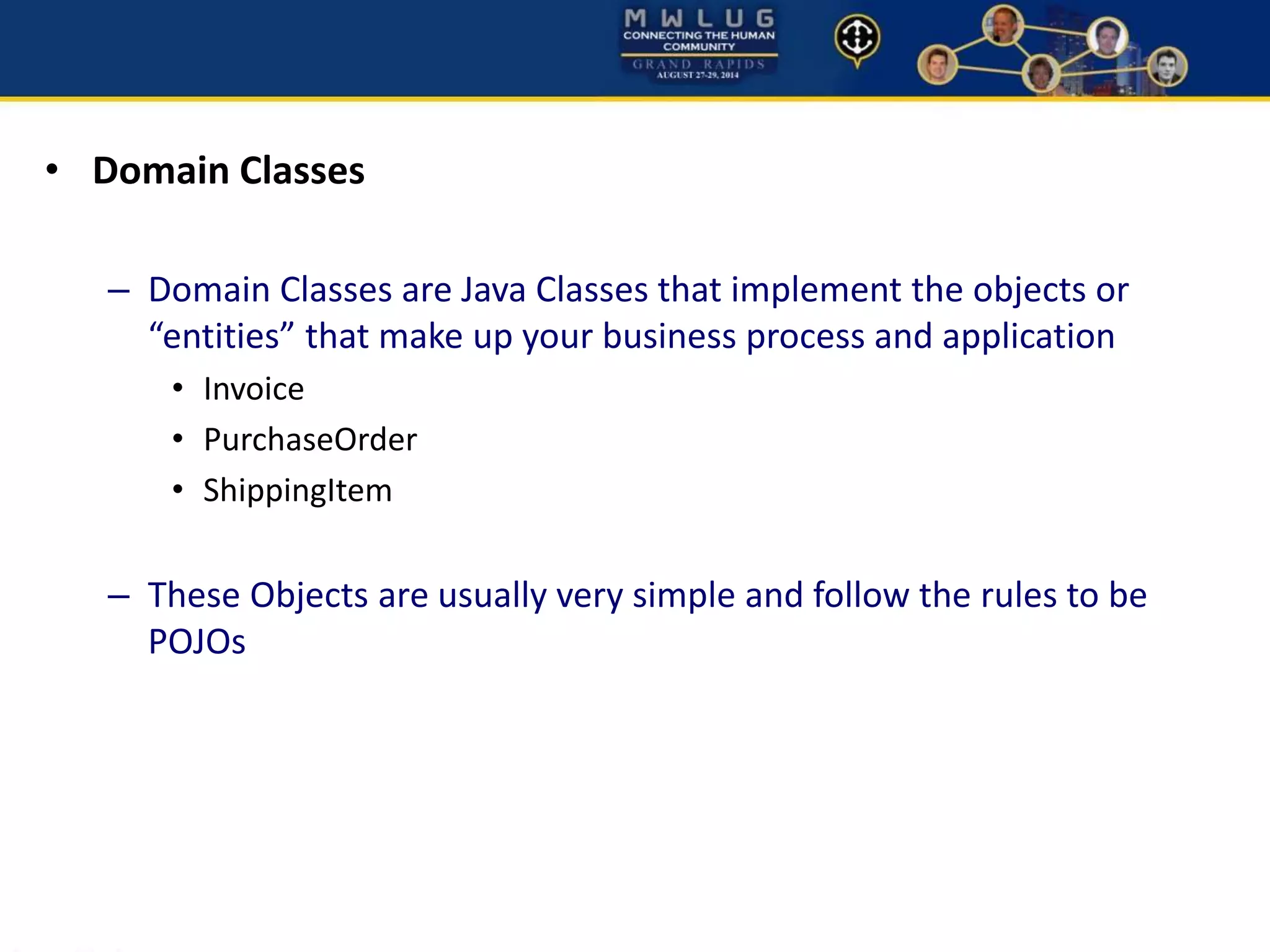 MWLUG
CONNECTING THE HUMAN COMMUNITY
GRAND RAPIDS
AUGUST 27-29, 2014

• Domain Classes

– Domain Classes are Java Classes that implement the objects or “entities” that make up your business process and application

• Invoice
• PurchaseOrder
• ShippingItem

– These Objects are usually very simple and follow the rules to be POJOs